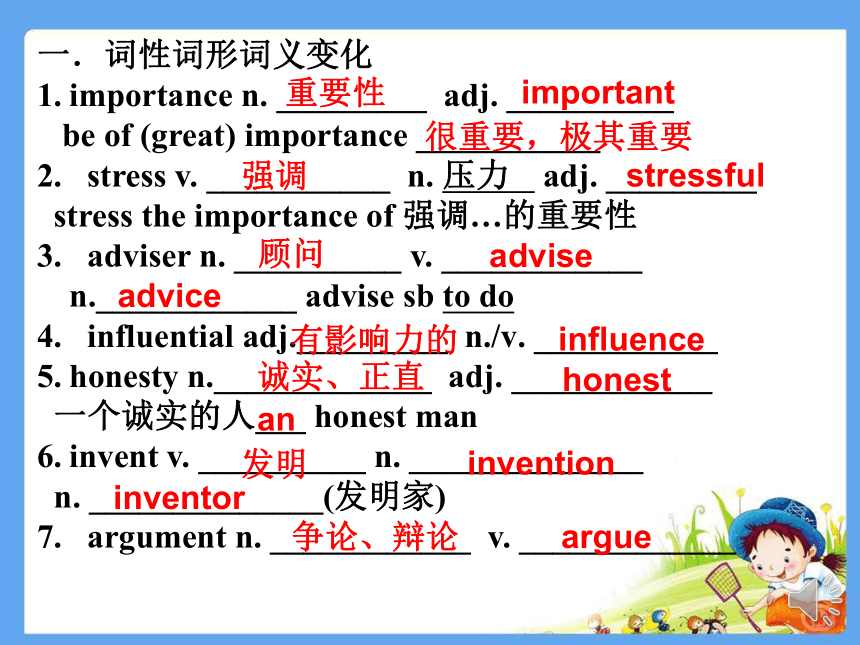 一．词性词形词义变化
1. importance n. 重要性 adj. important
be of (great) importance 很重要，极其重要
2. stress v. 强调 n. 压力 adj. stressful
stress the importance of 强调…的重要性
3. adviser n. 顾问 v. advise
n. advice advise sb to do
4. influential adj. 有影响力的 n./v. influence
5. honesty n. 诚实、正直 adj. honest
一个诚实的人 an honest man
6. invent v. 发明 n. invention
n. inventor (发明家)
7. argument n. 争论、辩论 v. argue